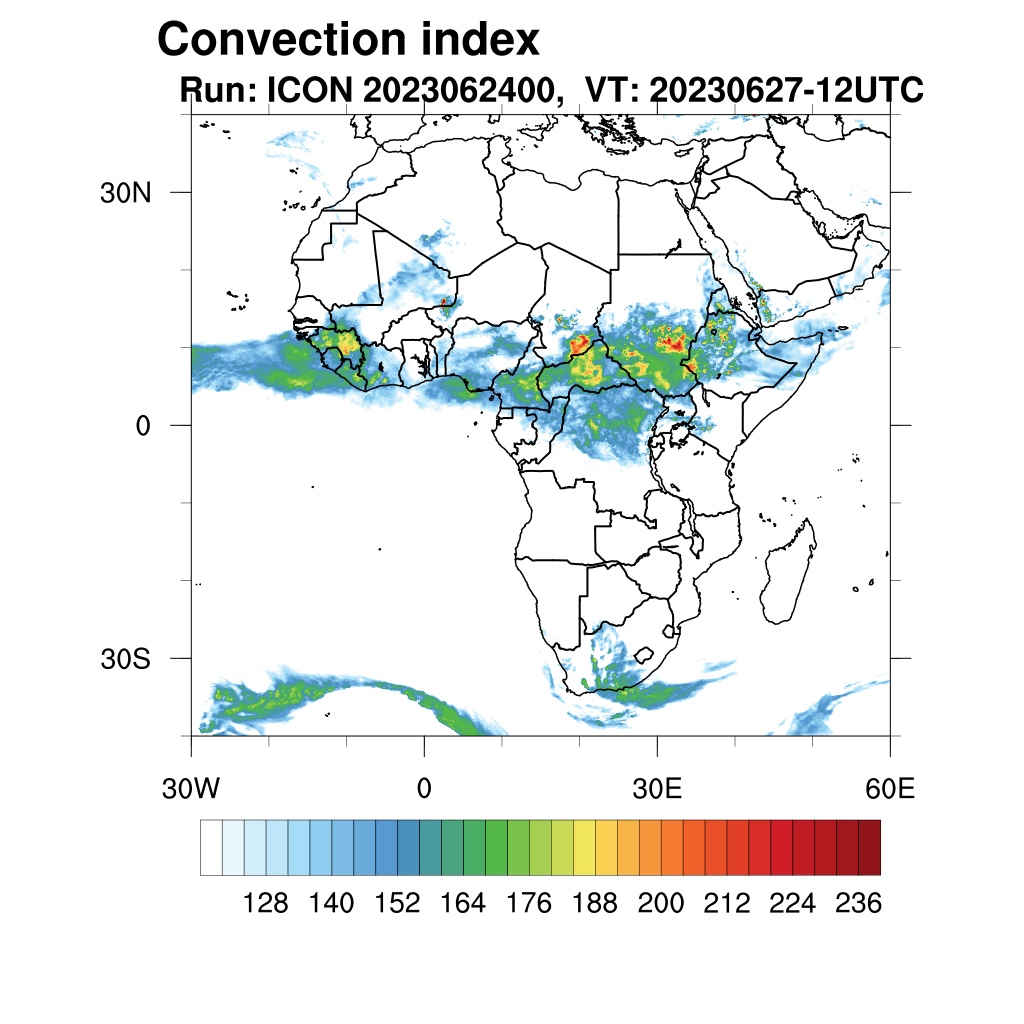 Convection index
Run: ICON 2023062400, VT: 20230627-12UTC

30N
0
30S

30W
0
30E
60E

128 140 152 164 176 188 200 212 224 236